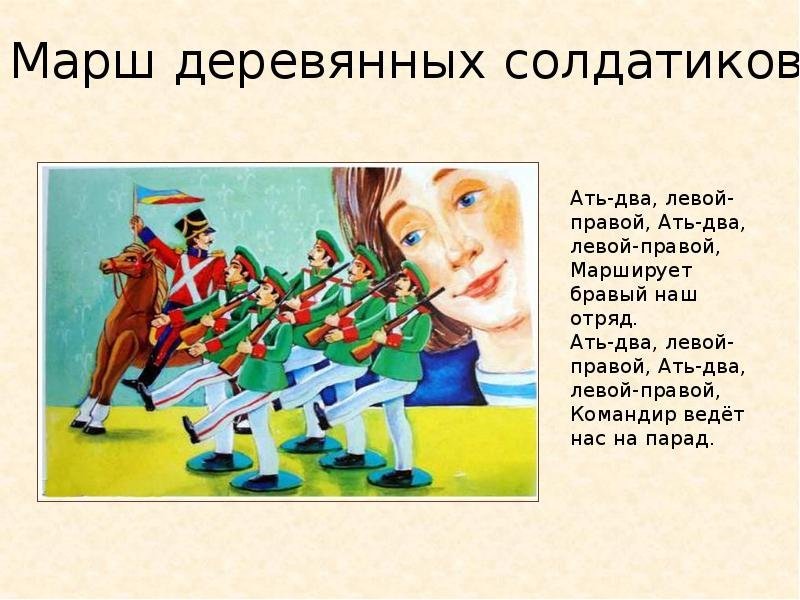 Марш деревянных солдатиков

Ать-два, левой-правой, Ать-два, левой-правой, Марширует бравый наш отряд.
Ать-два, левой-правой, Ать-два, левой-правой, Командир ведёт нас на парад.